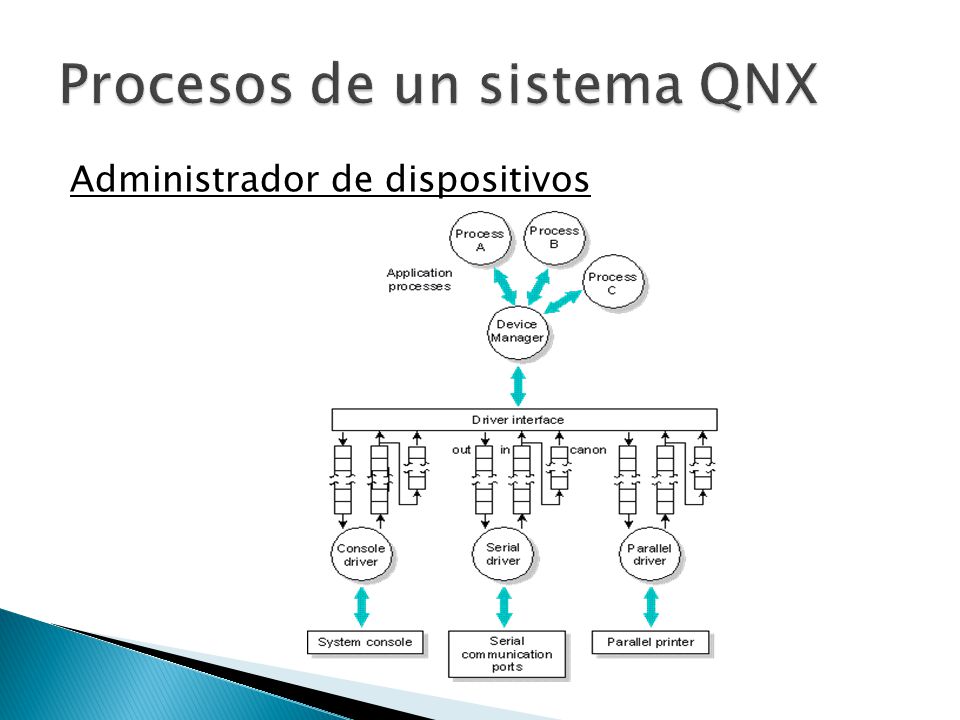 Procesos de un sistema QNX

Administrador de dispositivos

Process A

Process B

Process C

Application processes

Device Manager

Driver interface

out

in

canon

Console driver

Serial driver

Parallel driver

System console

Serial communication ports

Parallel printer